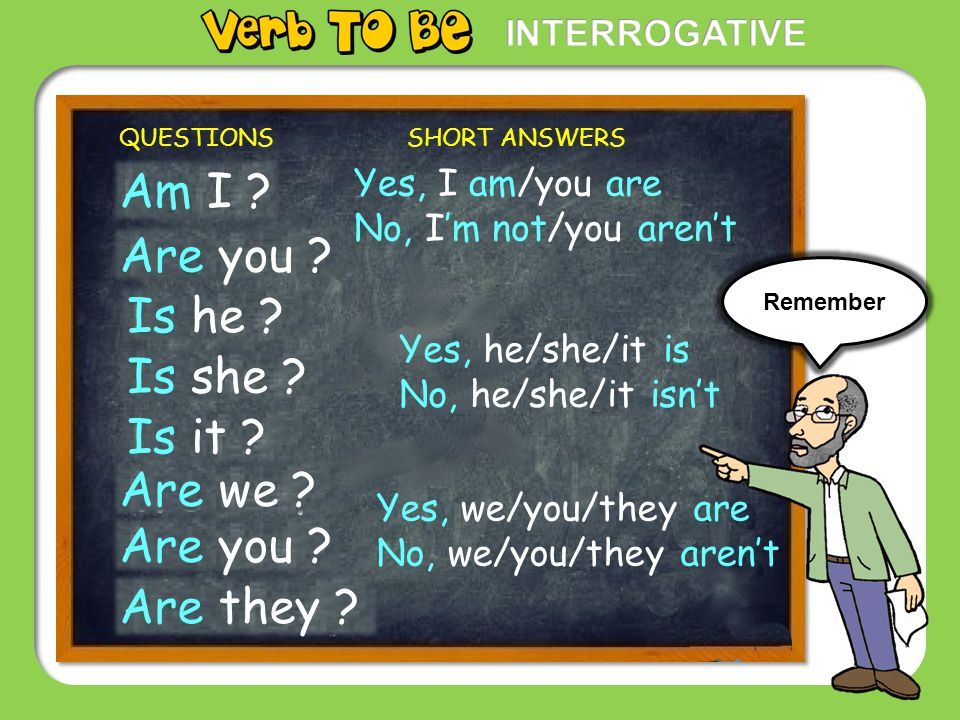 Verb TO Be INTERROGATIVE

QUESTIONS

Am I ?
Are you ?
Is he ?
Is she ?
Is it ?
Are we ?
Are you ?
Are they ?

SHORT ANSWERS

Yes, I am/you are
No, I'm not/you aren't

Yes, he/she/it is
No, he/she/it isn't

Yes, we/you/they are
No, we/you/they aren't

Remember